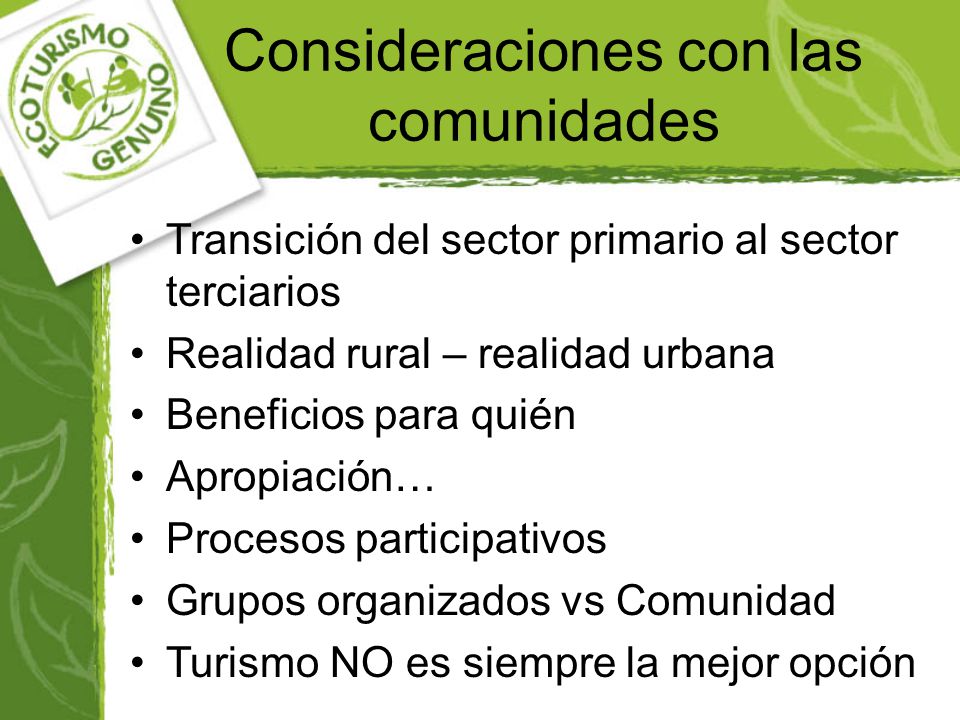 ECOTURISMO GENUINO

Consideraciones con las comunidades

• Transición del sector primario al sector terciarios
• Realidad rural – realidad urbana
• Beneficios para quién
• Apropiación…
• Procesos participativos
• Grupos organizados vs Comunidad
• Turismo NO es siempre la mejor opción